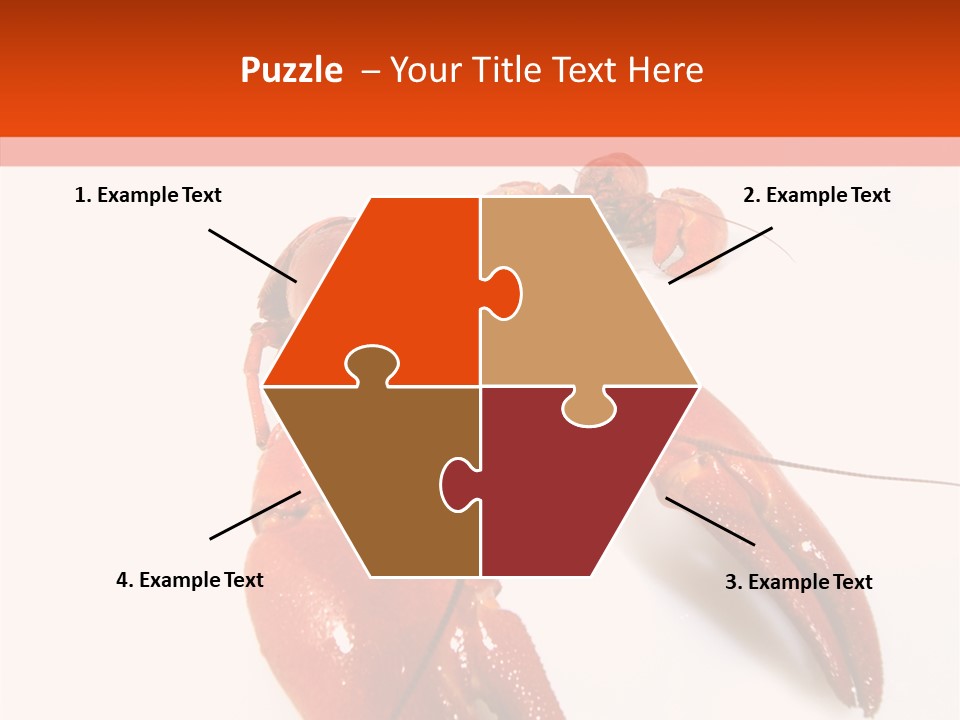 Puzzle – Your Title Text Here

1. Example Text

2. Example Text

4. Example Text

3. Example Text